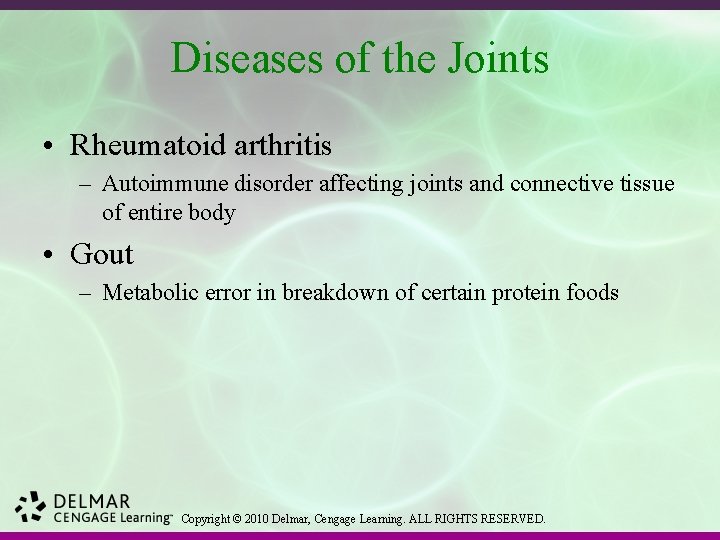 Diseases of the Joints

• Rheumatoid arthritis
– Autoimmune disorder affecting joints and connective tissue of entire body

• Gout
– Metabolic error in breakdown of certain protein foods

DELMAR
CENGAGE Learning™ Copyright © 2010 Delmar, Cengage Learning. ALL RIGHTS RESERVED.